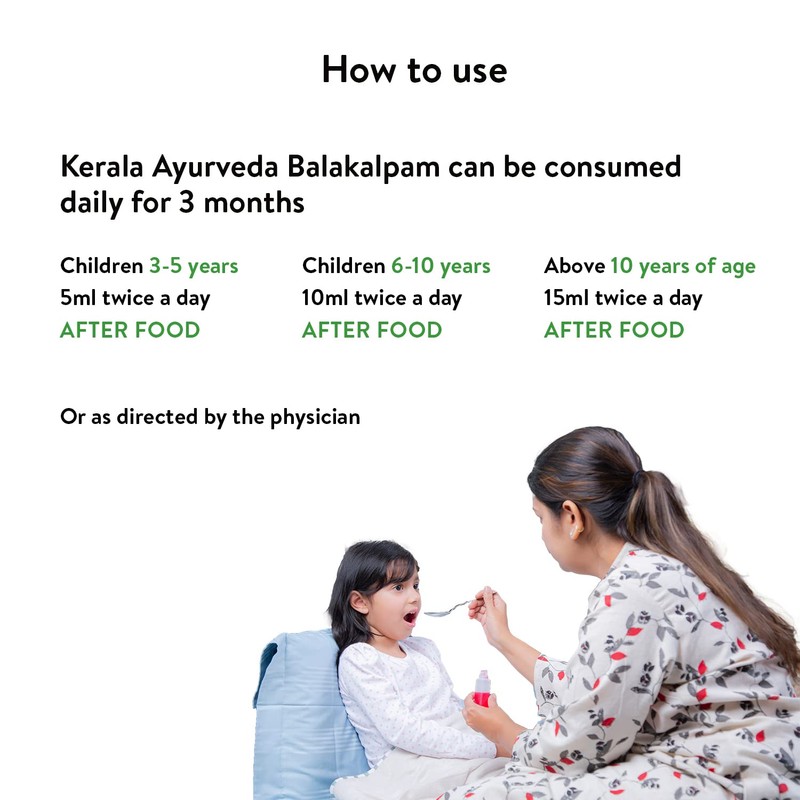 How to use

Kerala Ayurveda Balakalpam can be consumed daily for 3 months

Children 3-5 years
5ml twice a day
AFTER FOOD

Children 6-10 years
10ml twice a day
AFTER FOOD

Above 10 years of age
15ml twice a day
AFTER FOOD

Or as directed by the physician